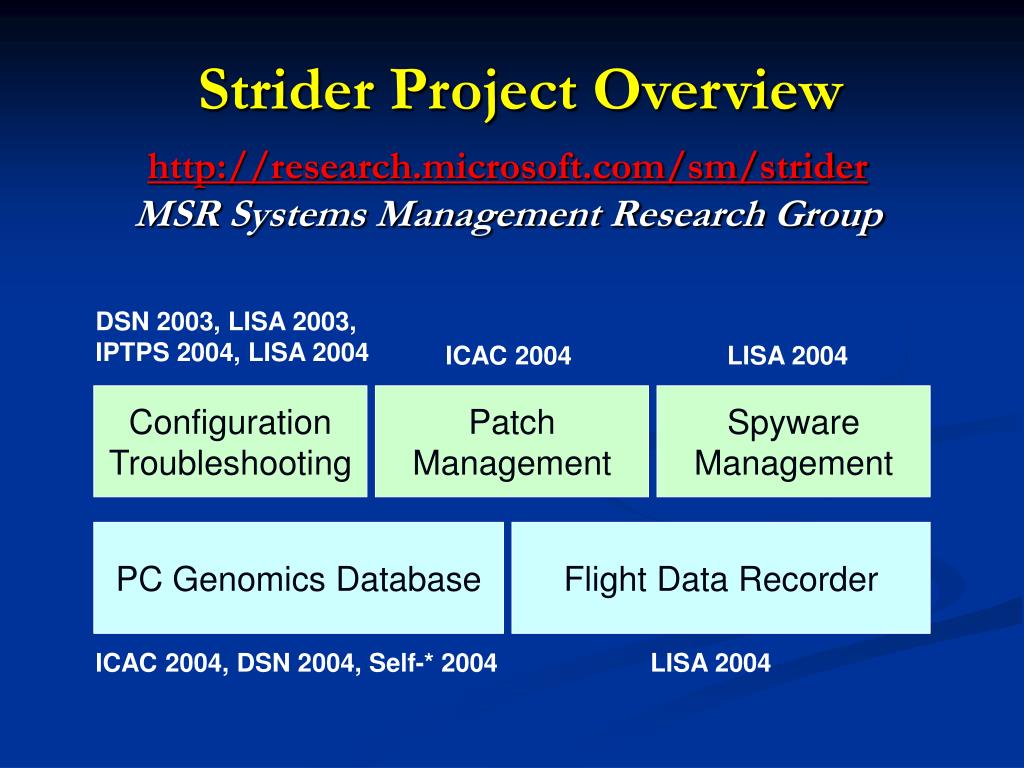 Strider Project Overview

http://research.microsoft.com/sm/strider

MSR Systems Management Research Group

DSN 2003, LISA 2003, IPTPS 2004, LISA 2004

ICAC 2004

LISA 2004

Configuration Troubleshooting

Patch Management

Spyware Management

PC Genomics Database

Flight Data Recorder

ICAC 2004, DSN 2004, Self-* 2004

LISA 2004